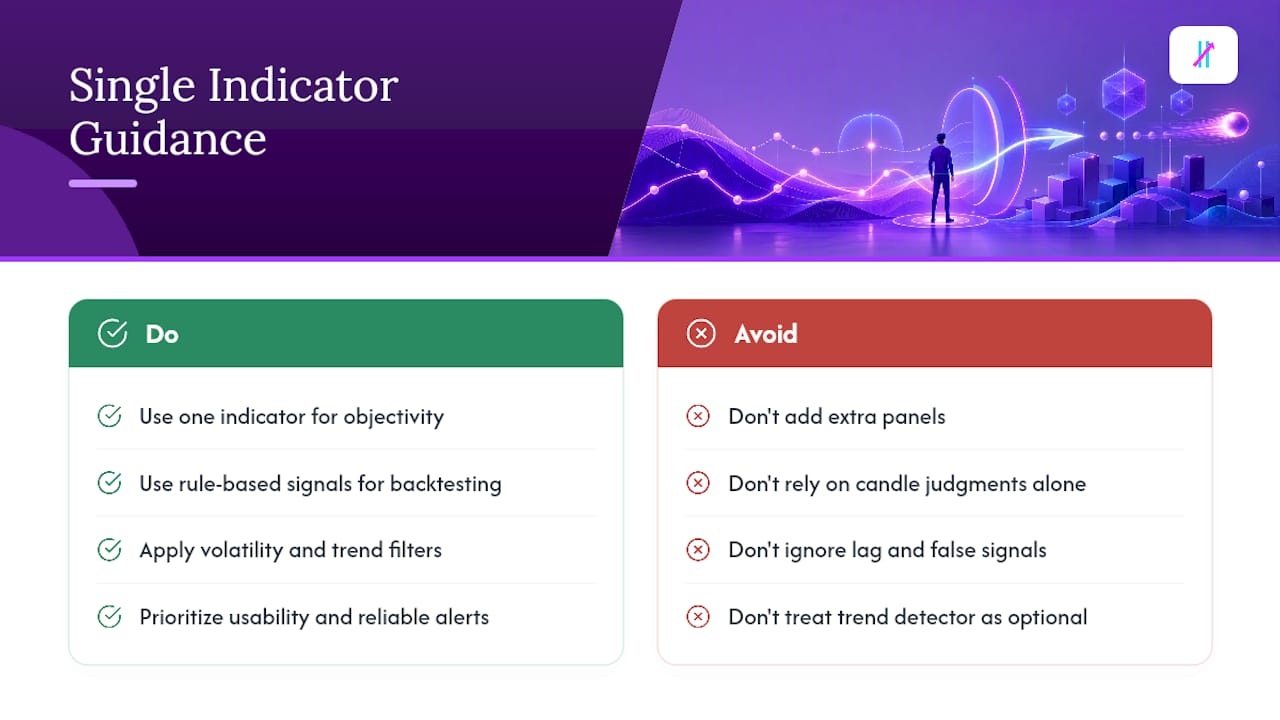 Single Indicator Guidance

Do

Use one indicator for objectivity

Use rule-based signals for backtesting

Apply volatility and trend filters

Prioritize usability and reliable alerts

Avoid

Don't add extra panels

Don't rely on candle judgments alone

Don't ignore lag and false signals

Don't treat trend detector as optional